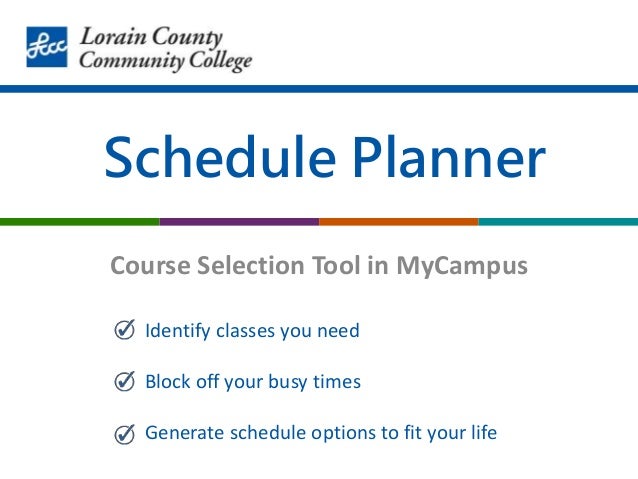 Lccc

Lorain County Community College

Schedule Planner

Course Selection Tool in MyCampus

Identify classes you need

Block off your busy times

Generate schedule options to fit your life